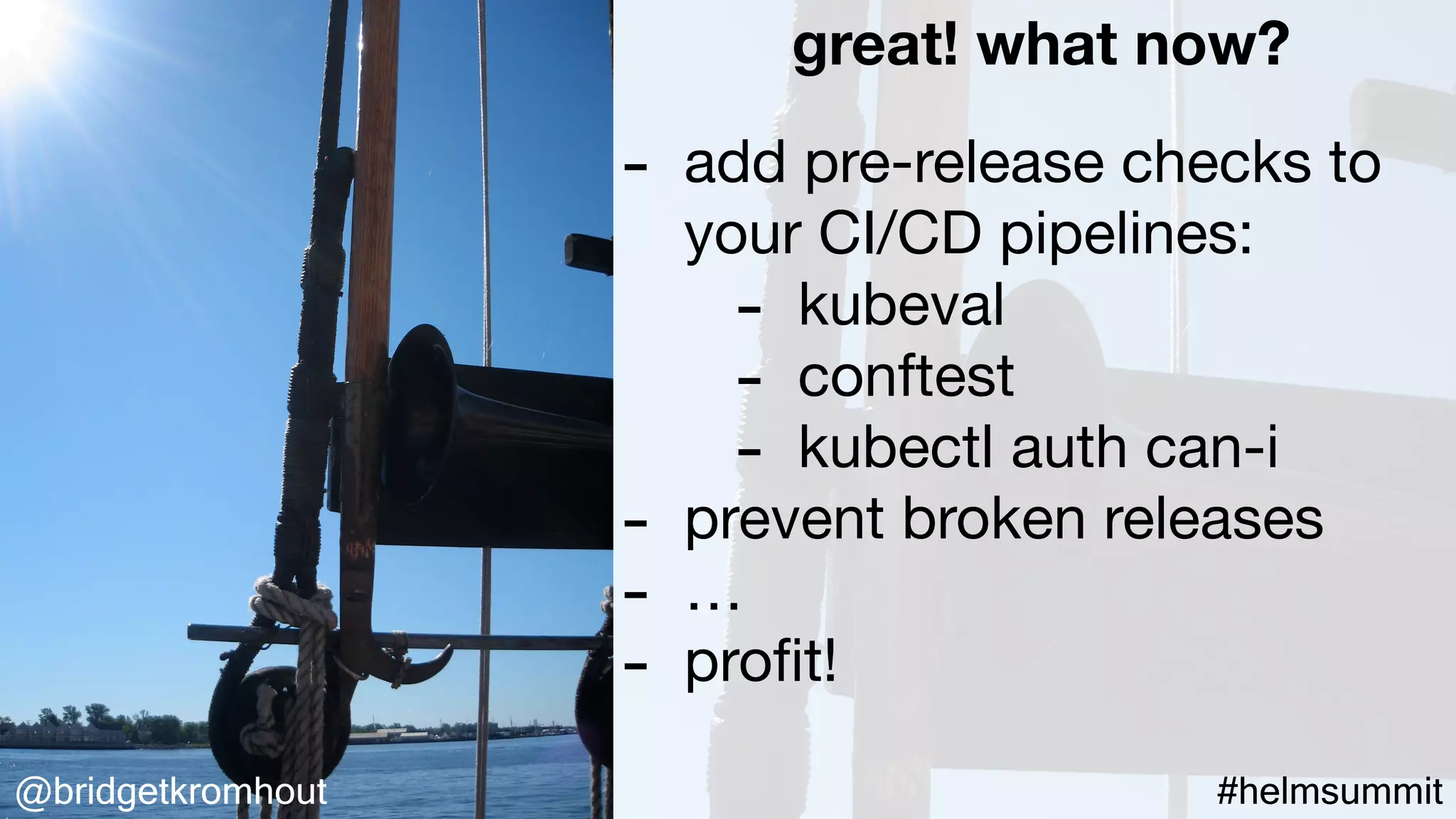 great! what now?

- add pre-release checks to your CI/CD pipelines:
  - kubeval
  - conftest
  - kubectl auth can-i
- prevent broken releases
- …
- profit!

@bridgetkromhout

#helmsummit